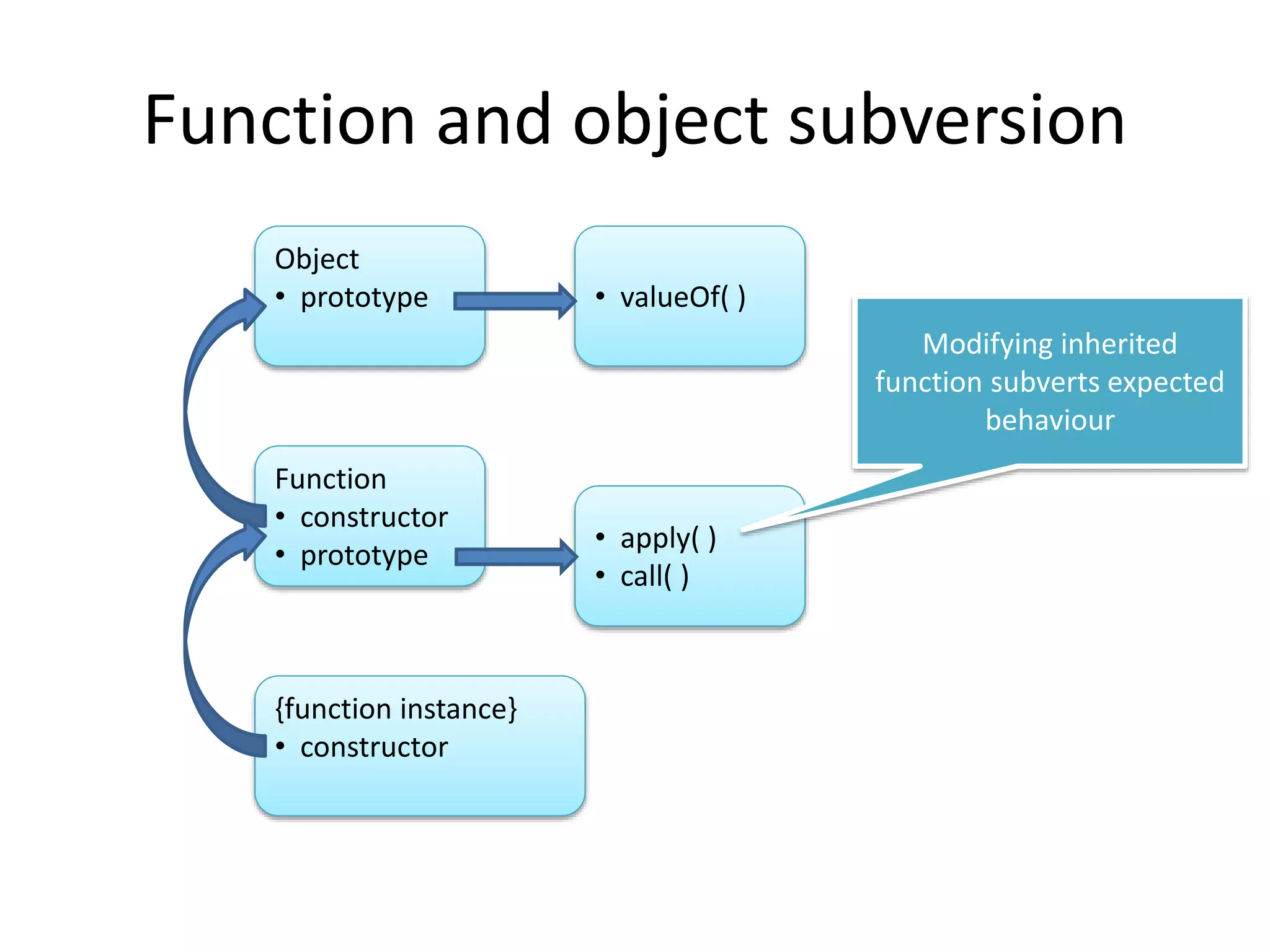 Function and object subversion

Object
• prototype

• valueOf( )

Modifying inherited function subverts expected behaviour

Function
• constructor
• prototype

• apply( )
• call( )

{function instance}
• constructor